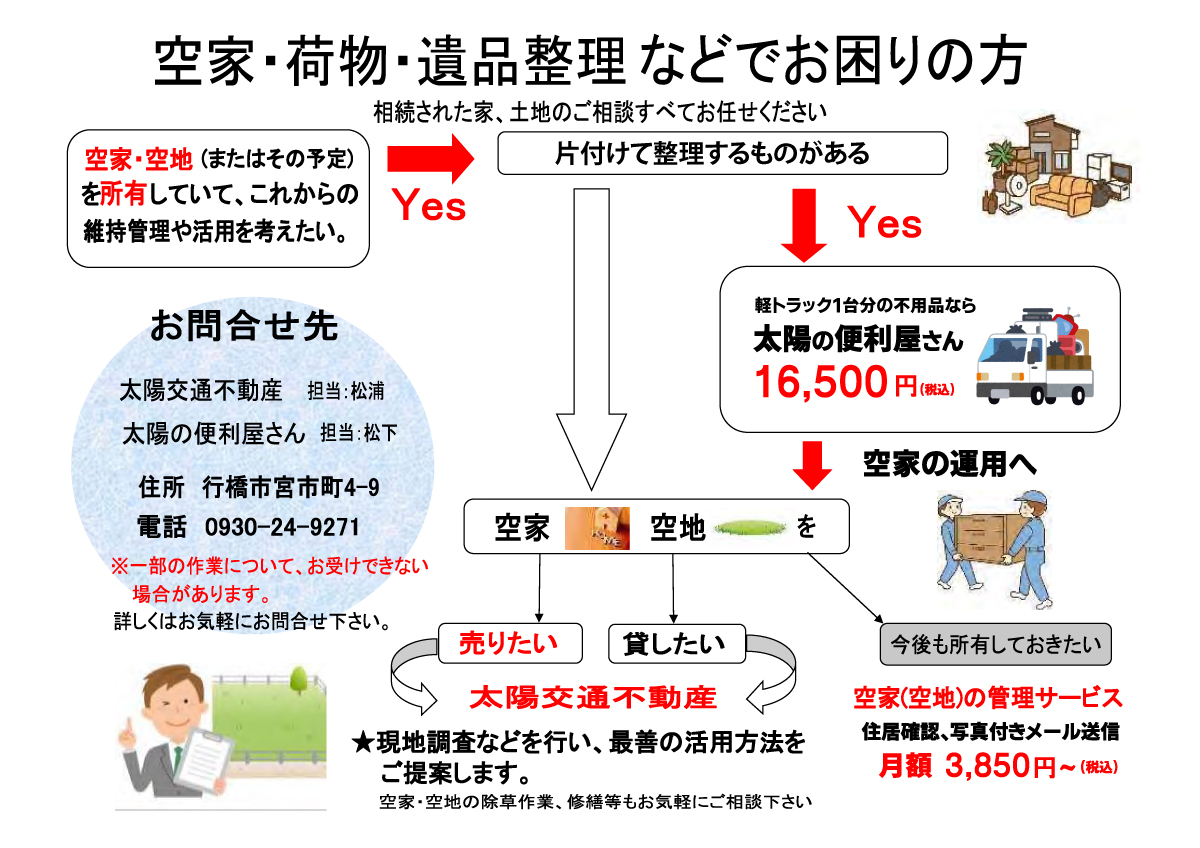 空家・荷物・遺品整理 などでお困りの方

相続された家、土地のご相談すべてお任せください

空家・空地（またはその予定）を所有していて、これからの維持管理や活用を考えたい。

Yes

片付けて整理するものがある

Yes

軽トラック1台分の不用品なら
太陽の便利屋さん
16,500円（税込）

空家の運用へ

お問合せ先

太陽交通不動産　担当:松浦
太陽の便利屋さん　担当:松下

住所　行橋市宮市町4-9
電話　0930-24-9271

※一部の作業について、お受けできない場合があります。
詳しくはお気軽にお問合せ下さい。

空家　空地　を

売りたい　貸したい　今後も所有しておきたい

太陽交通不動産

★現地調査などを行い、最善の活用方法をご提案します。
空家・空地の除草作業、修繕等もお気軽にご相談下さい

空家（空地）の管理サービス
住居確認、写真付きメール送信
月額 3,850円～（税込）